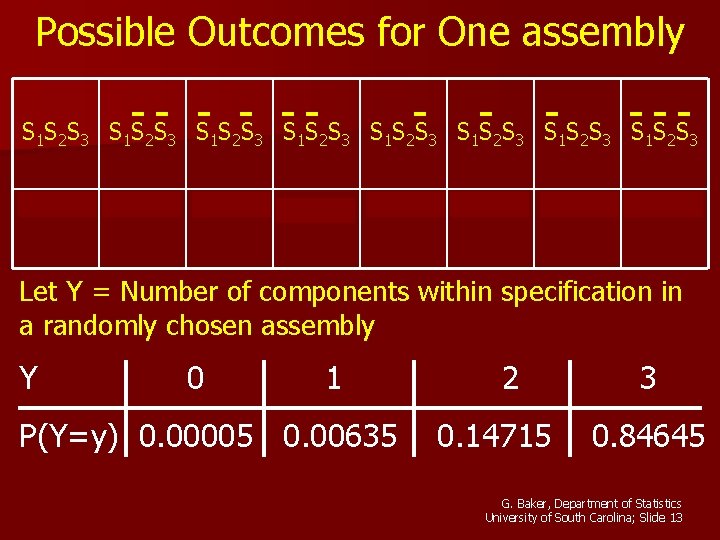 Possible Outcomes for One assembly

| $S_1S_2S_3$ | $S_1\bar{S}_2\bar{S}_3$ | $\bar{S}_1S_2\bar{S}_3$ | $\bar{S}_1\bar{S}_2S_3$ | $S_1S_2\bar{S}_3$ | $S_1\bar{S}_2S_3$ | $\bar{S}_1S_2S_3$ | $\bar{S}_1\bar{S}_2\bar{S}_3$ |
|---|---|---|---|---|---|---|---|
| | | | | | | | |

Let Y = Number of components within specification in a randomly chosen assembly

| Y | 0 | 1 | 2 | 3 |
|---|---|---|---|---|
| P(Y=y) | 0.00005 | 0.00635 | 0.14715 | 0.84645 |

G. Baker, Department of Statistics
University of South Carolina; Slide 13